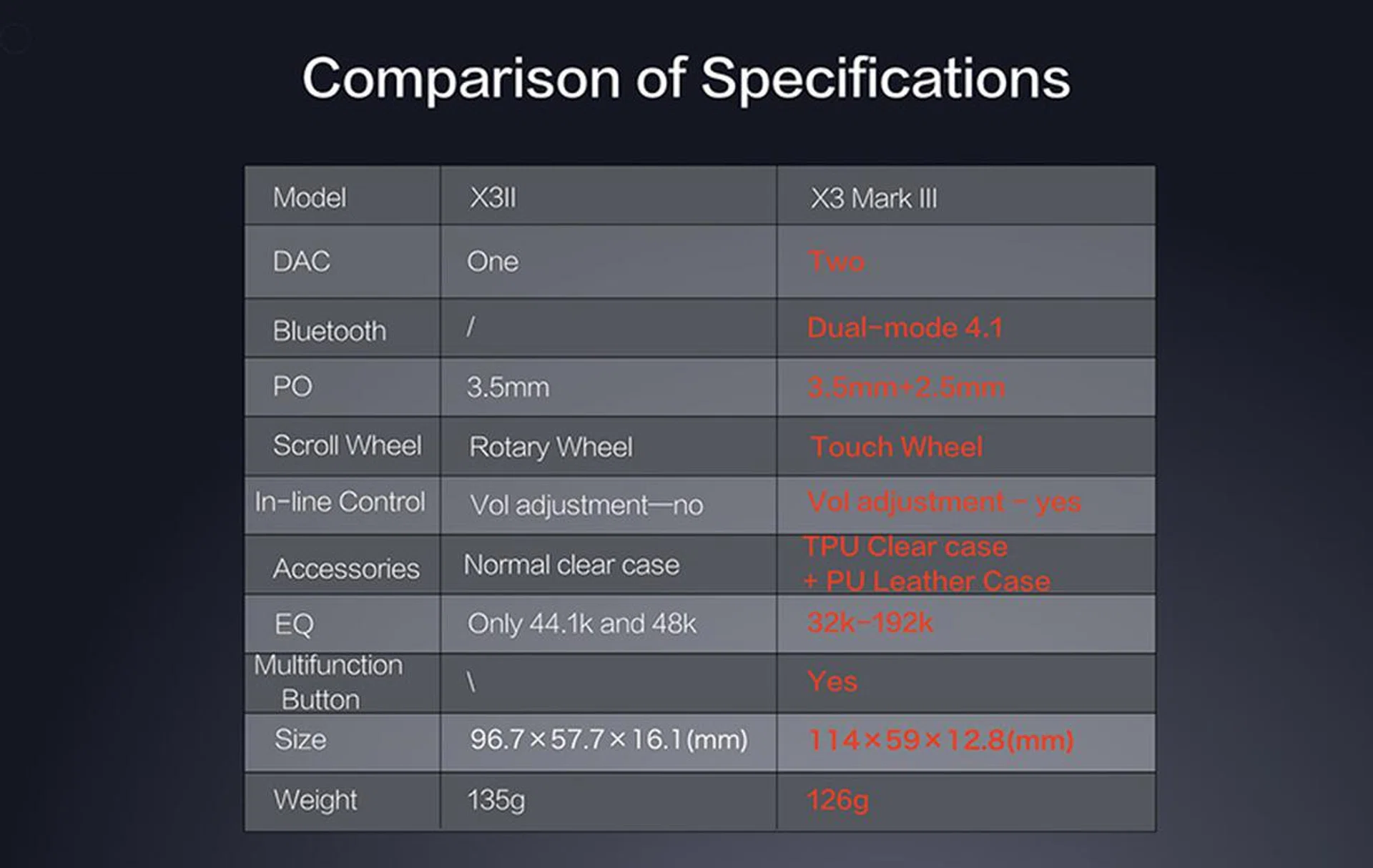 Comparison of Specifications

| Model | X3II | X3 Mark III |
|---|---|---|
| DAC | One | Two |
| Bluetooth | / | Dual-mode 4.1 |
| PO | 3.5mm | 3.5mm+2.5mm |
| Scroll Wheel | Rotary Wheel | Touch Wheel |
| In-line Control | Vol adjustment—no | Vol adjustment – yes |
| Accessories | Normal clear case | TPU Clear case + PU Leather Case |
| EQ | Only 44.1k and 48k | 32k-192k |
| Multifunction Button | \ | Yes |
| Size | 96.7×57.7×16.1(mm) | 114×59×12.8(mm) |
| Weight | 135g | 126g |